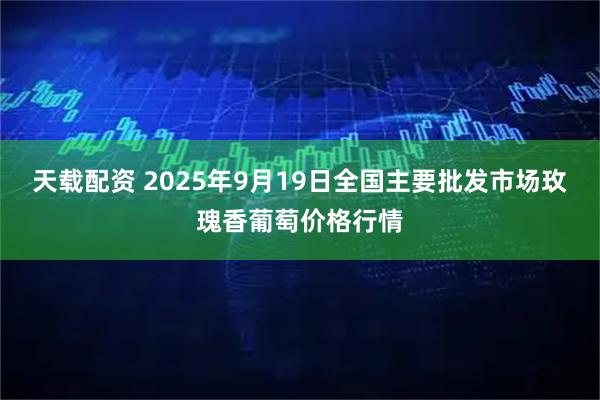 天载配资 2025年9月19日全国主要批发市场玫瑰香葡萄价格行情